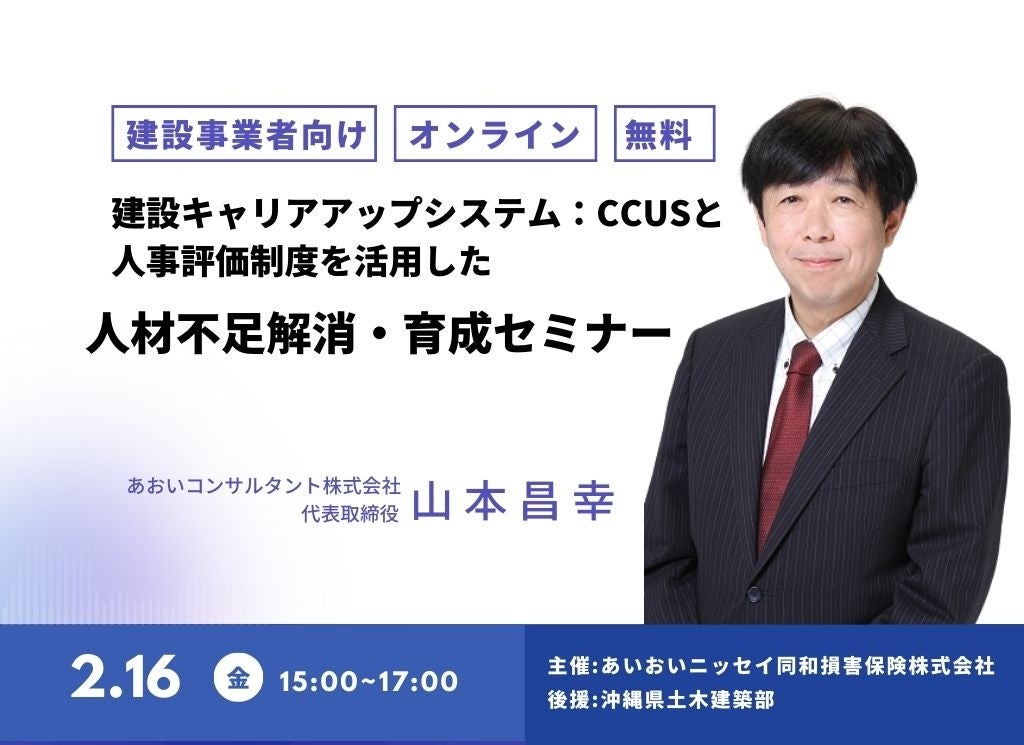 建設事業者向け オンライン 無料

建設キャリアアップシステム：CCUSと人事評価制度を活用した

人材不足解消・育成セミナー

あおいコンサルタント株式会社
代表取締役 山本昌幸

2.16 金 15:00~17:00

主催:あいおいニッセイ同和損害保険株式会社
後援:沖縄県土木建築部